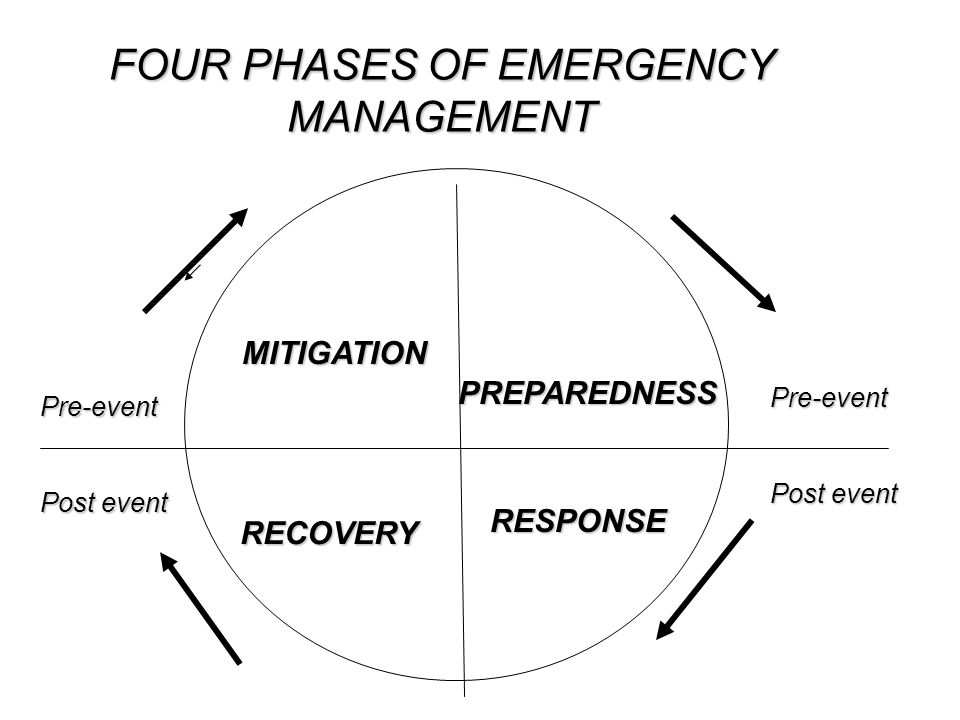 FOUR PHASES OF EMERGENCY MANAGEMENT

MITIGATION

PREPAREDNESS

Pre-event

Pre-event

Post event

Post event

RECOVERY

RESPONSE